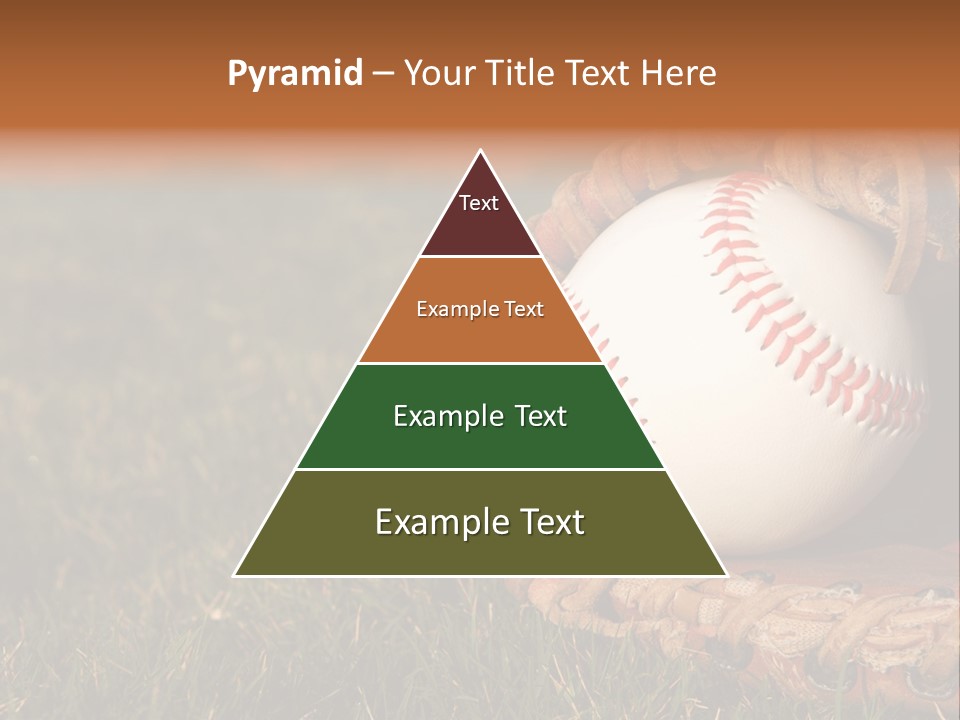 Pyramid – Your Title Text Here

Text

Example Text

Example Text

Example Text